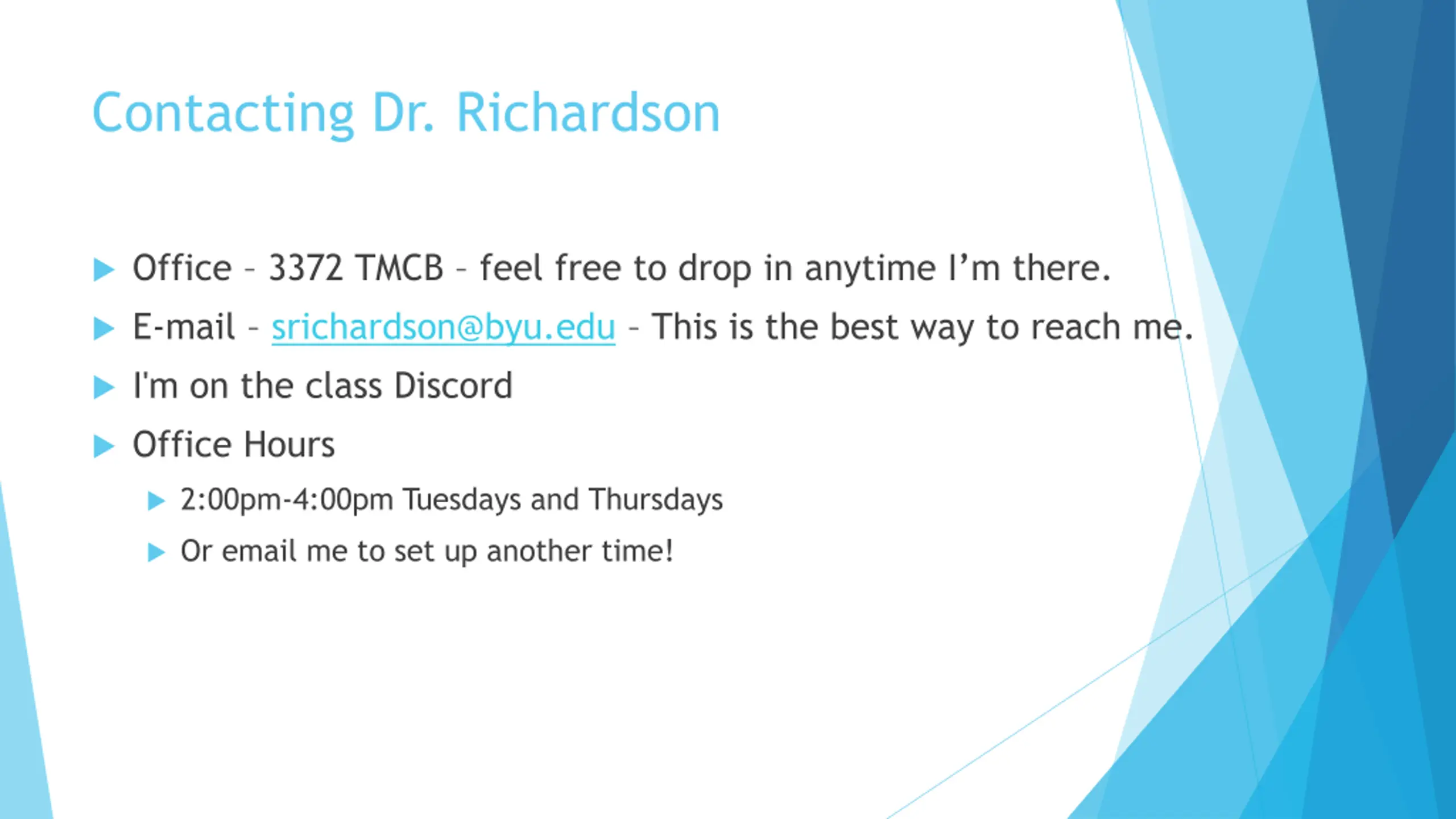 Contacting Dr. Richardson

Office – 3372 TMCB – feel free to drop in anytime I’m there.

E-mail – srichardson@byu.edu – This is the best way to reach me.

I'm on the class Discord

Office Hours

2:00pm-4:00pm Tuesdays and Thursdays

Or email me to set up another time!